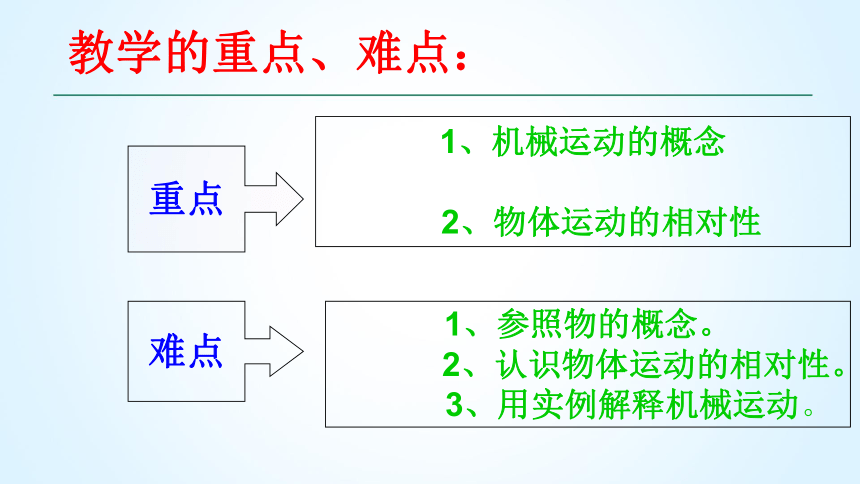 教学的重点、难点：

重点

1、机械运动的概念

2、物体运动的相对性

难点

1、参照物的概念。
2、认识物体运动的相对性。
3、用实例解释机械运动。